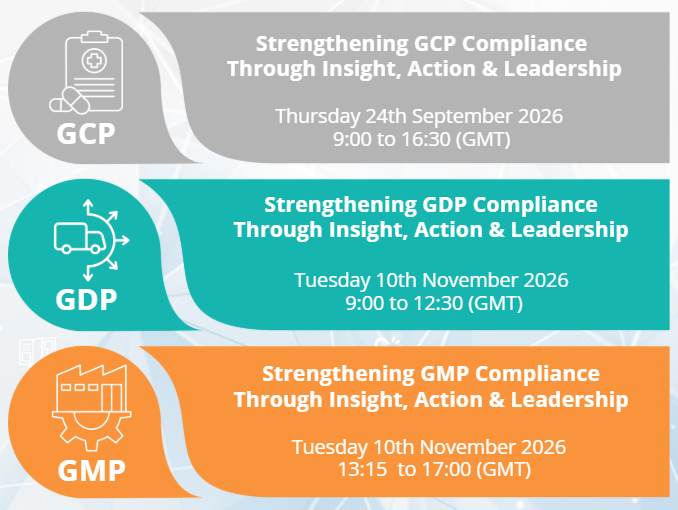 GCP

Strengthening GCP Compliance Through Insight, Action & Leadership

Thursday 24th September 2026
9:00 to 16:30 (GMT)

GDP

Strengthening GDP Compliance Through Insight, Action & Leadership

Tuesday 10th November 2026
9:00 to 12:30 (GMT)

GMP

Strengthening GMP Compliance Through Insight, Action & Leadership

Tuesday 10th November 2026
13:15 to 17:00 (GMT)